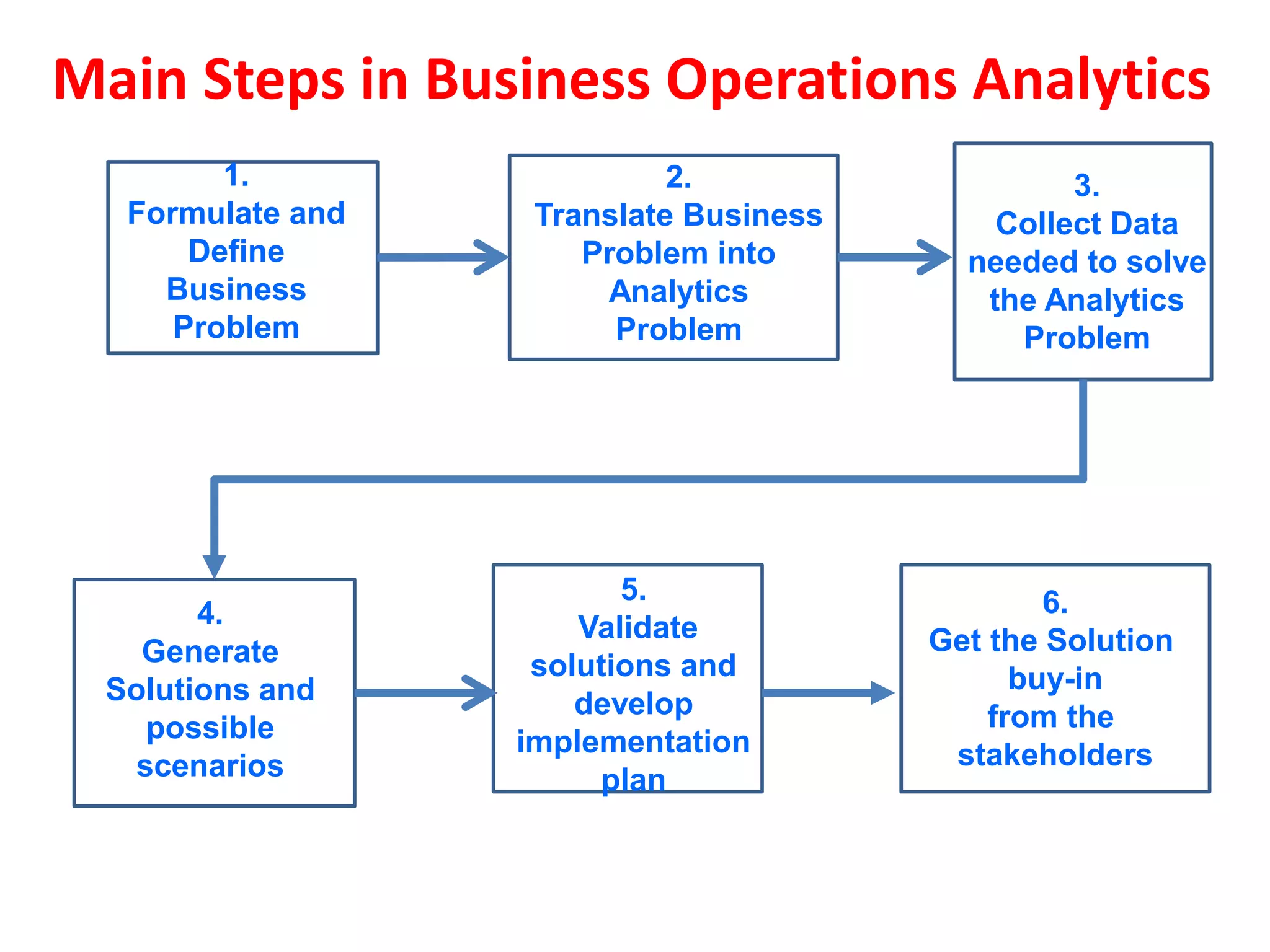 Main Steps in Business Operations Analytics

1.
Formulate and Define Business Problem

2.
Translate Business Problem into Analytics Problem

3.
Collect Data needed to solve the Analytics Problem

4.
Generate Solutions and possible scenarios

5.
Validate solutions and develop implementation plan

6.
Get the Solution buy-in from the stakeholders